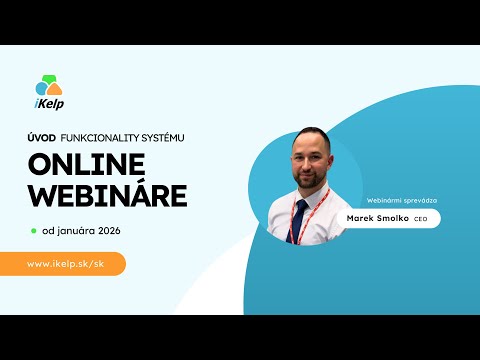 iKelp

ÚVOD FUNKCIONALITY SYSTÉMU

ONLINE WEBINÁRE

od januára 2026

www.ikelp.sk/sk

Webinármi sprevádza

Marek Smolko CEO